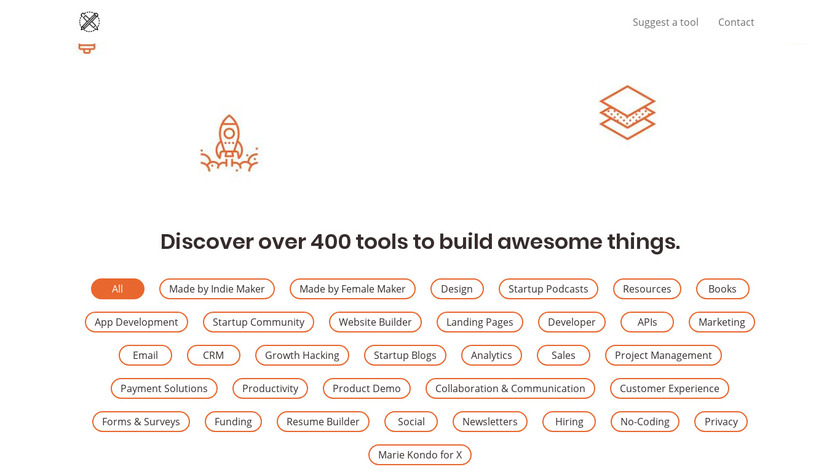 Suggest a tool Contact

Discover over 400 tools to build awesome things.

All Made by Indie Maker Made by Female Maker Design Startup Podcasts Resources Books
App Development Startup Community Website Builder Landing Pages Developer APIs Marketing
Email CRM Growth Hacking Startup Blogs Analytics Sales Project Management
Payment Solutions Productivity Product Demo Collaboration & Communication Customer Experience
Forms & Surveys Funding Resume Builder Social Newsletters Hiring No-Coding Privacy
Marie Kondo for X